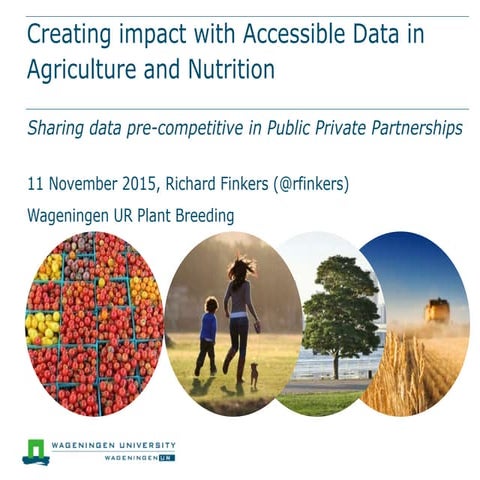 Creating impact with Accessible Data in Agriculture and Nutrition

Sharing data pre-competitive in Public Private Partnerships

11 November 2015, Richard Finkers (@rfinkers)

Wageningen UR Plant Breeding

WAGENINGEN UNIVERSITY
WAGENINGEN UR